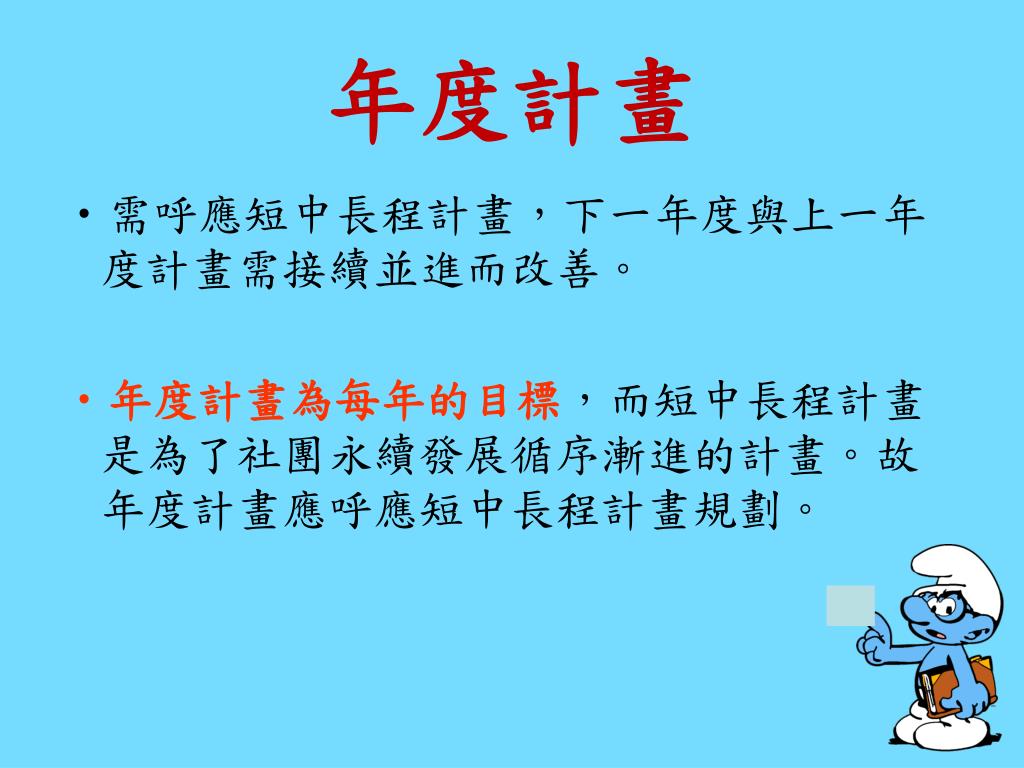 年度計畫

• 需呼應短中長程計畫，下一年度與上一年度計畫需接續並進而改善。

• 年度計畫為每年的目標，而短中長程計畫是為了社團永續發展循序漸進的計畫。故年度計畫應呼應短中長程計畫規劃。